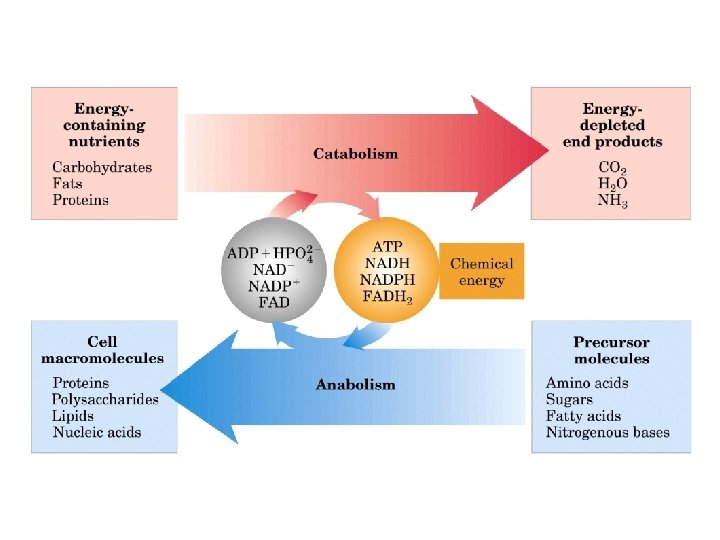 Energy-containing nutrients

Carbohydrates
Fats
Proteins

Catabolism

Energy-depleted end products

$CO_2$
$H_2O$
$NH_3$

$ADP + HPO_4^{2-}$
$NAD^-$
$NADP^+$
FAD

ATP
NADH
NADPH
$FADH_2$

Chemical energy

Cell macromolecules

Proteins
Polysaccharides
Lipids
Nucleic acids

Anabolism

Precursor molecules

Amino acids
Sugars
Fatty acids
Nitrogenous bases